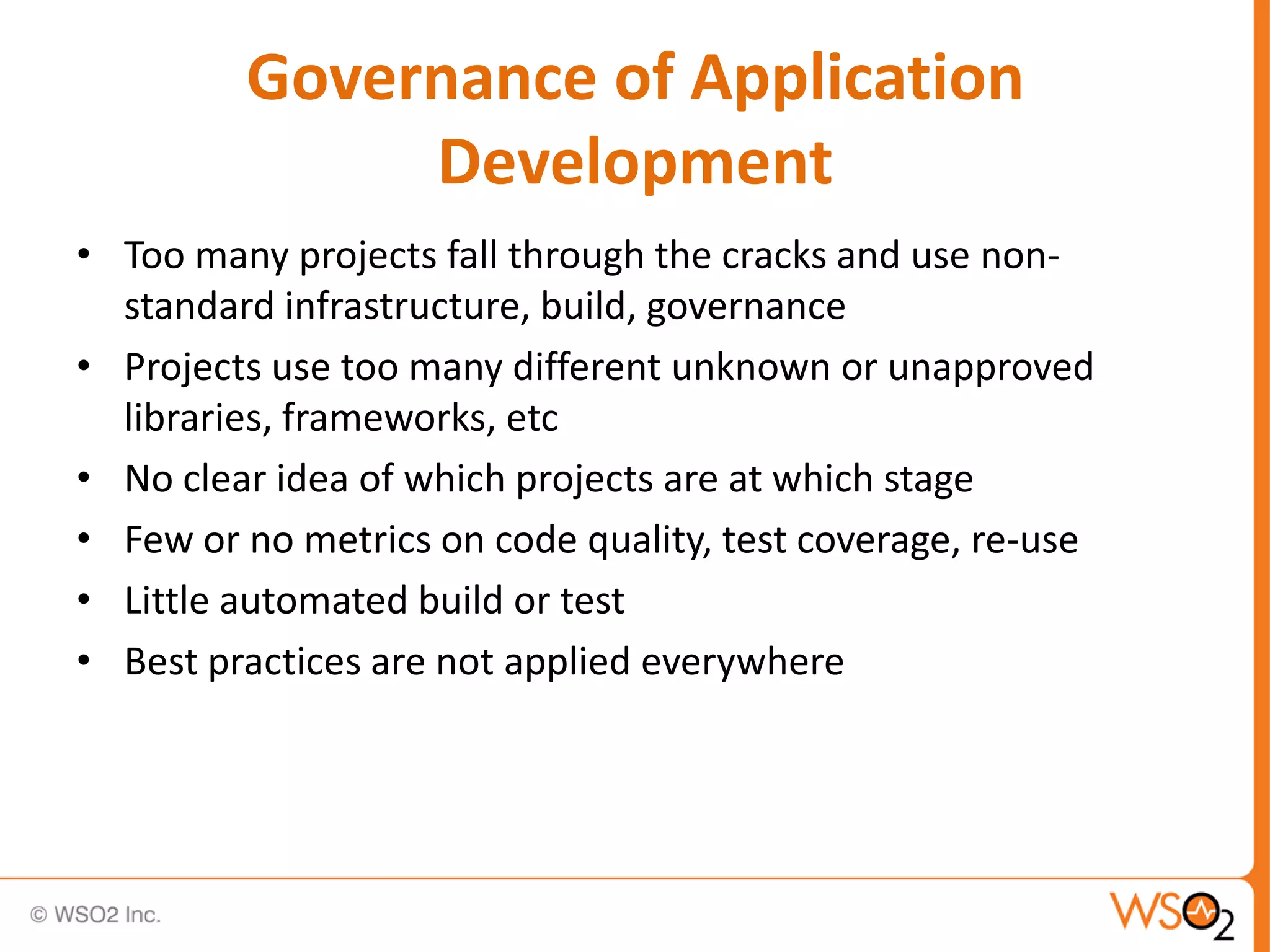 Governance of Application Development

• Too many projects fall through the cracks and use non-standard infrastructure, build, governance
• Projects use too many different unknown or unapproved libraries, frameworks, etc
• No clear idea of which projects are at which stage
• Few or no metrics on code quality, test coverage, re-use
• Little automated build or test
• Best practices are not applied everywhere

© WSO2 Inc.

WSO2